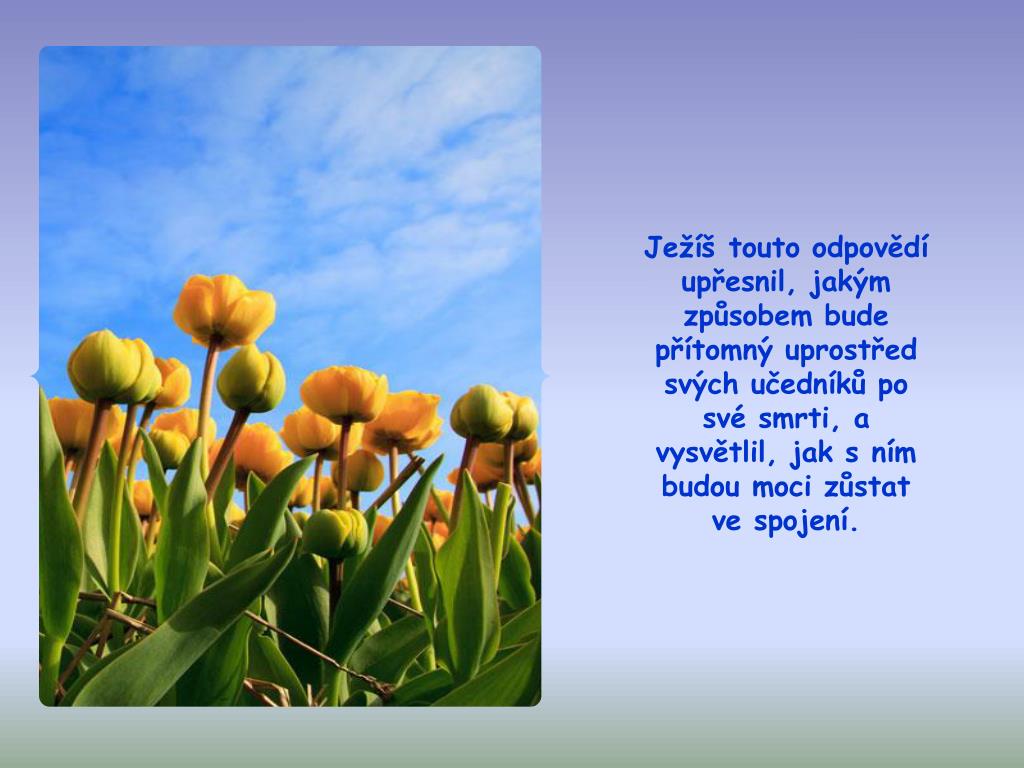 Ježíš touto odpovědí upřesnil, jakým způsobem bude přítomný uprostřed svých učedníků po své smrti, a vysvětlil, jak s ním budou moci zůstat ve spojení.